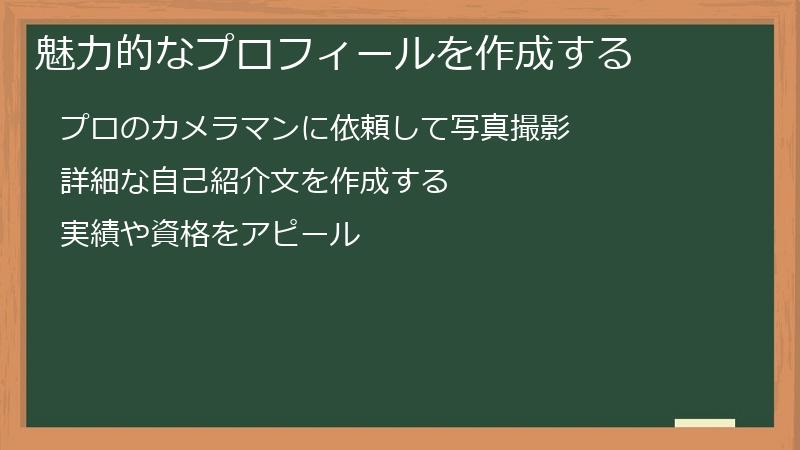 魅力的なプロフィールを作成する

プロのカメラマンに依頼して写真撮影

詳細な自己紹介文を作成する

実績や資格をアピール